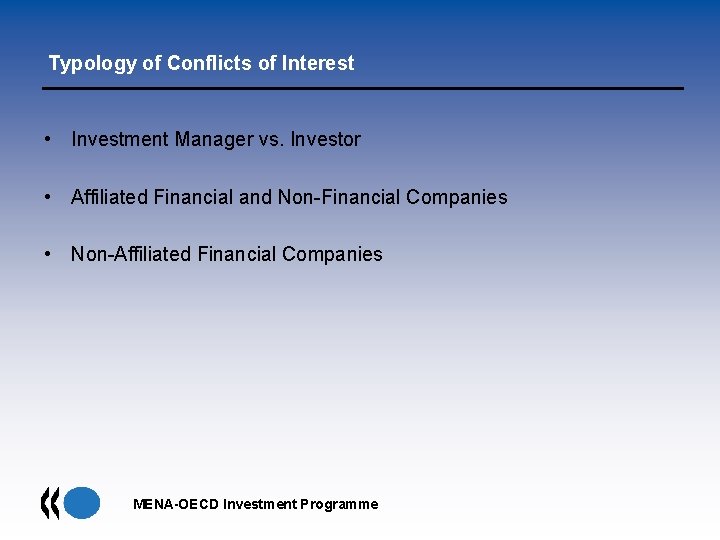 Typology of Conflicts of Interest

• Investment Manager vs. Investor

• Affiliated Financial and Non-Financial Companies

• Non-Affiliated Financial Companies

MENA-OECD Investment Programme